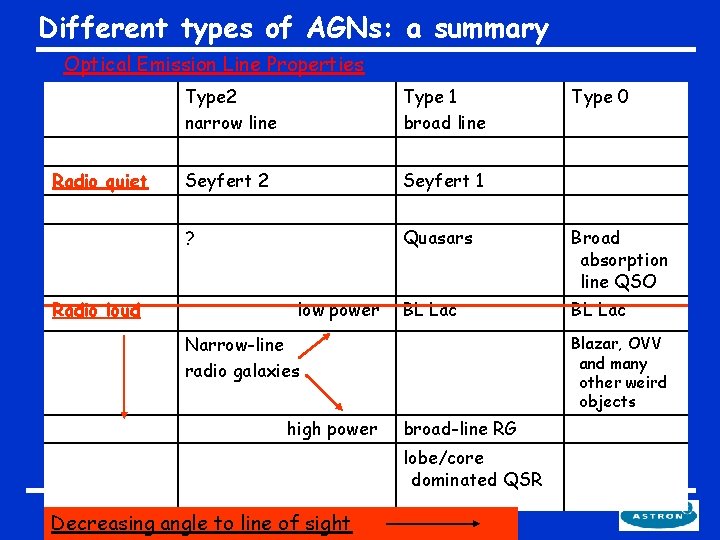 Different types of AGNs: a summary

Optical Emission Line Properties

| | Type2 narrow line | Type 1 broad line | Type 0 |
|---|---|---|---|
| | | | |
| Radio quiet | Seyfert 2 | Seyfert 1 | |
| | | | |
| | ? | Quasars | Broad absorption line QSO |
| Radio loud | low power | BL Lac | BL Lac |
| | Narrow-line radio galaxies | | Blazar, OVV and many other weird objects |
| | high power | broad-line RG | |
| | | lobe/core dominated QSR | |

Decreasing angle to line of sight

ASTRON